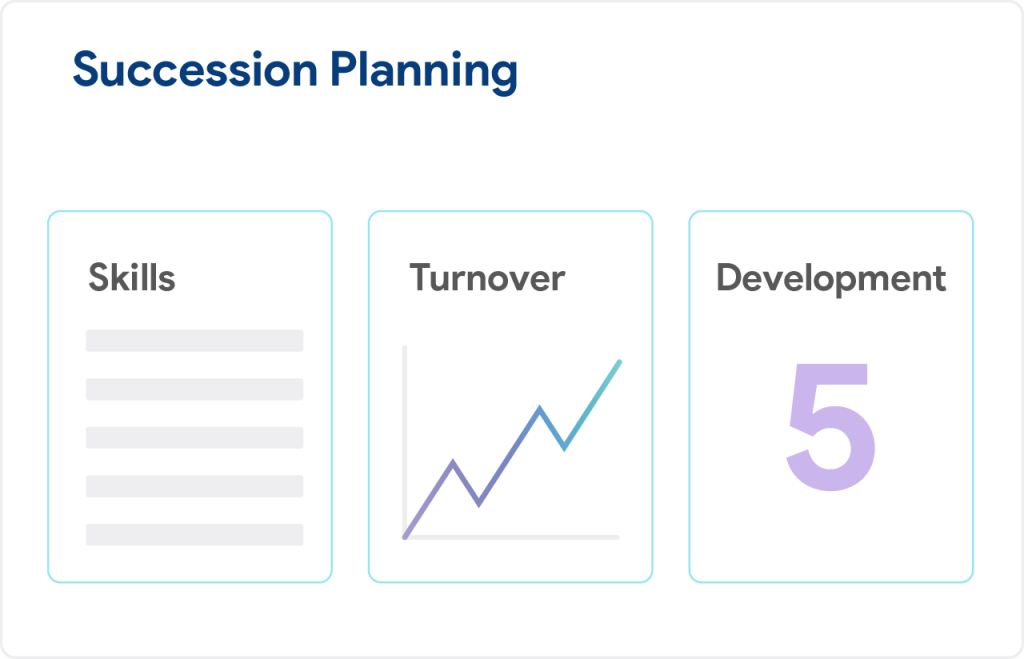 Succession Planning

Skills

Turnover

Development

5